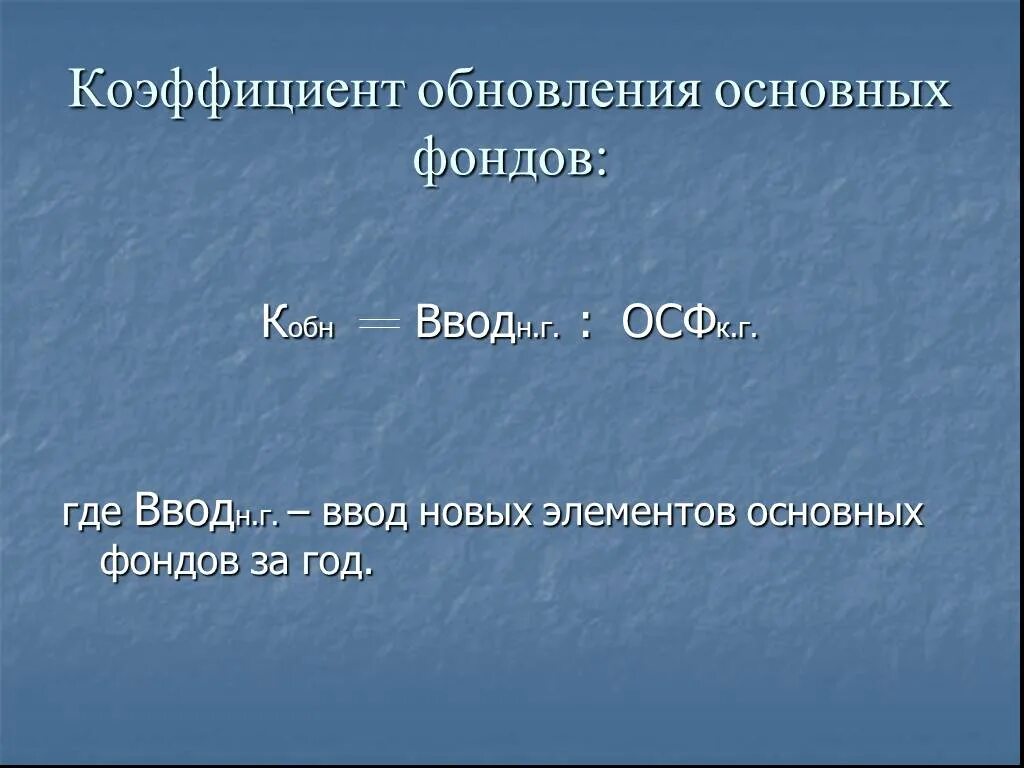 Коэффициент обновления основных фондов:

$К_{обн} = Ввод_{н.г.} : ОСФ_{к.г.}$

где $Ввод_{н.г.}$ – ввод новых элементов основных фондов за год.